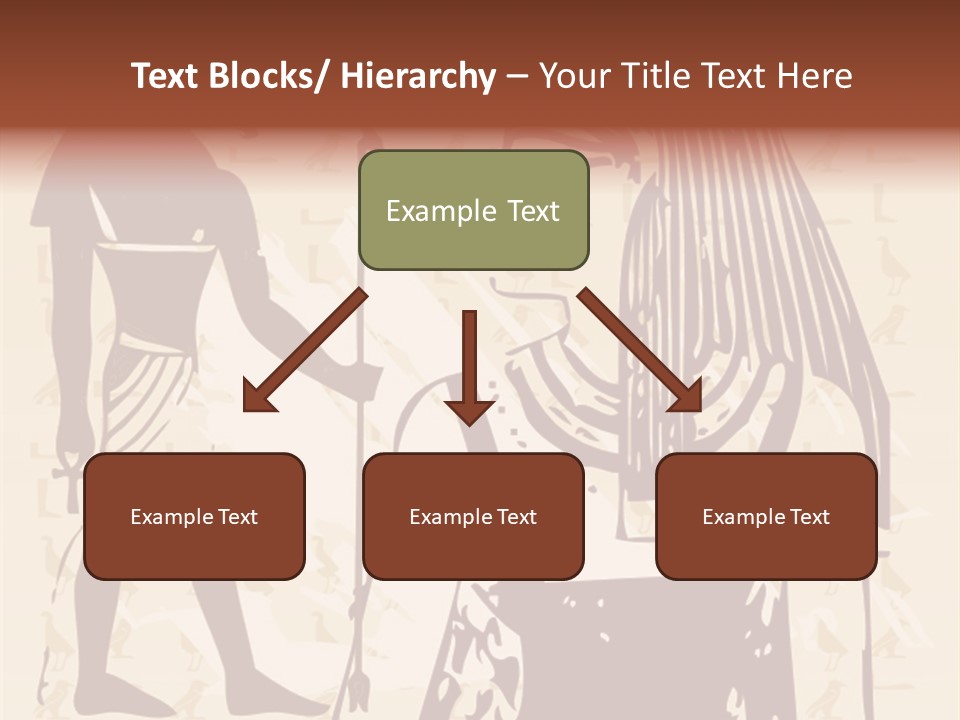 Text Blocks/ Hierarchy – Your Title Text Here

Example Text

Example Text

Example Text

Example Text